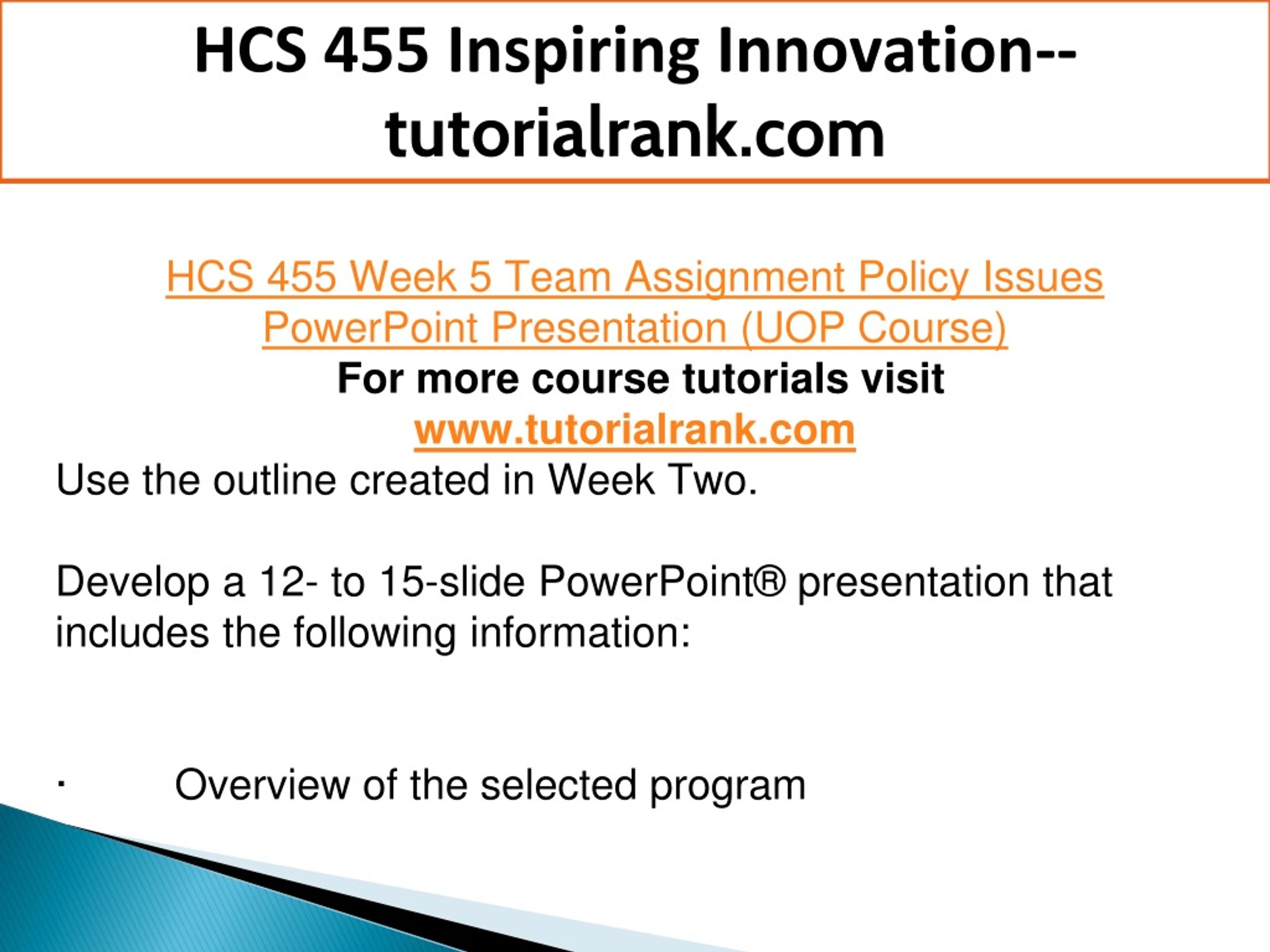 HCS 455 Inspiring Innovation--tutorialrank.com

HCS 455 Week 5 Team Assignment Policy Issues PowerPoint Presentation (UOP Course)
For more course tutorials visit
www.tutorialrank.com
Use the outline created in Week Two.

Develop a 12- to 15-slide PowerPoint® presentation that includes the following information:

· Overview of the selected program